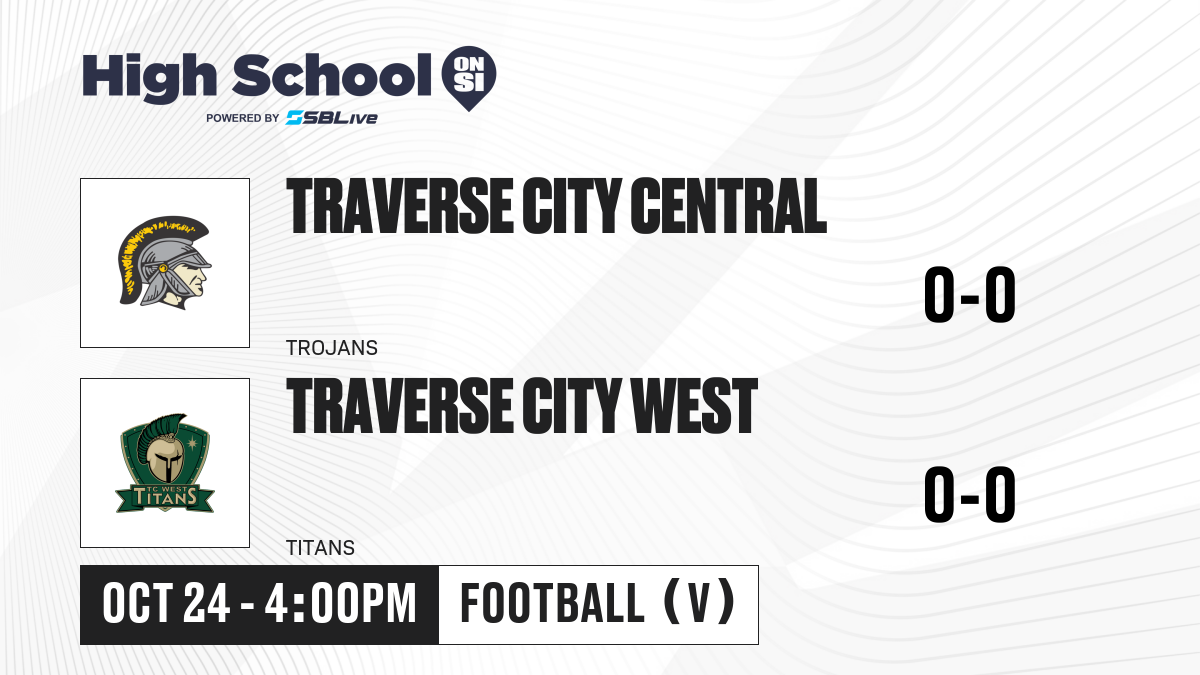 High School ON SI
POWERED BY SBLive

TRAVERSE CITY CENTRAL
0-0
TROJANS

TC WEST TITANS
TRAVERSE CITY WEST
0-0
TITANS

OCT 24 - 4:00PM
FOOTBALL (V)